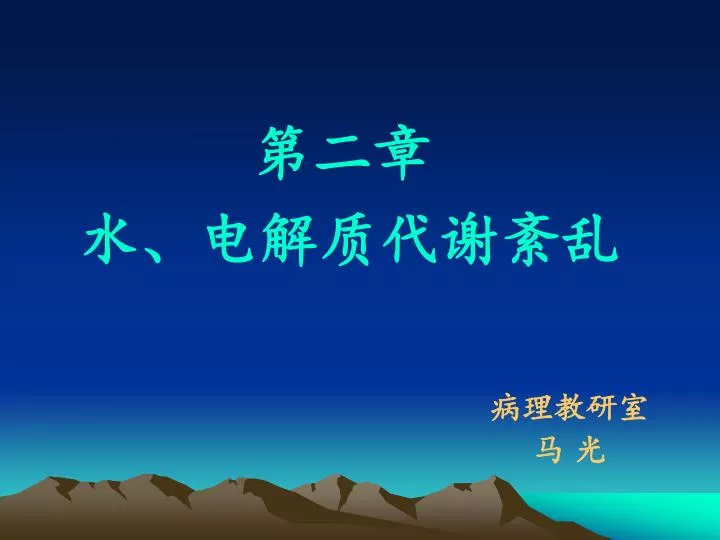 第二章
水、电解质代谢紊乱

病理教研室
马 光